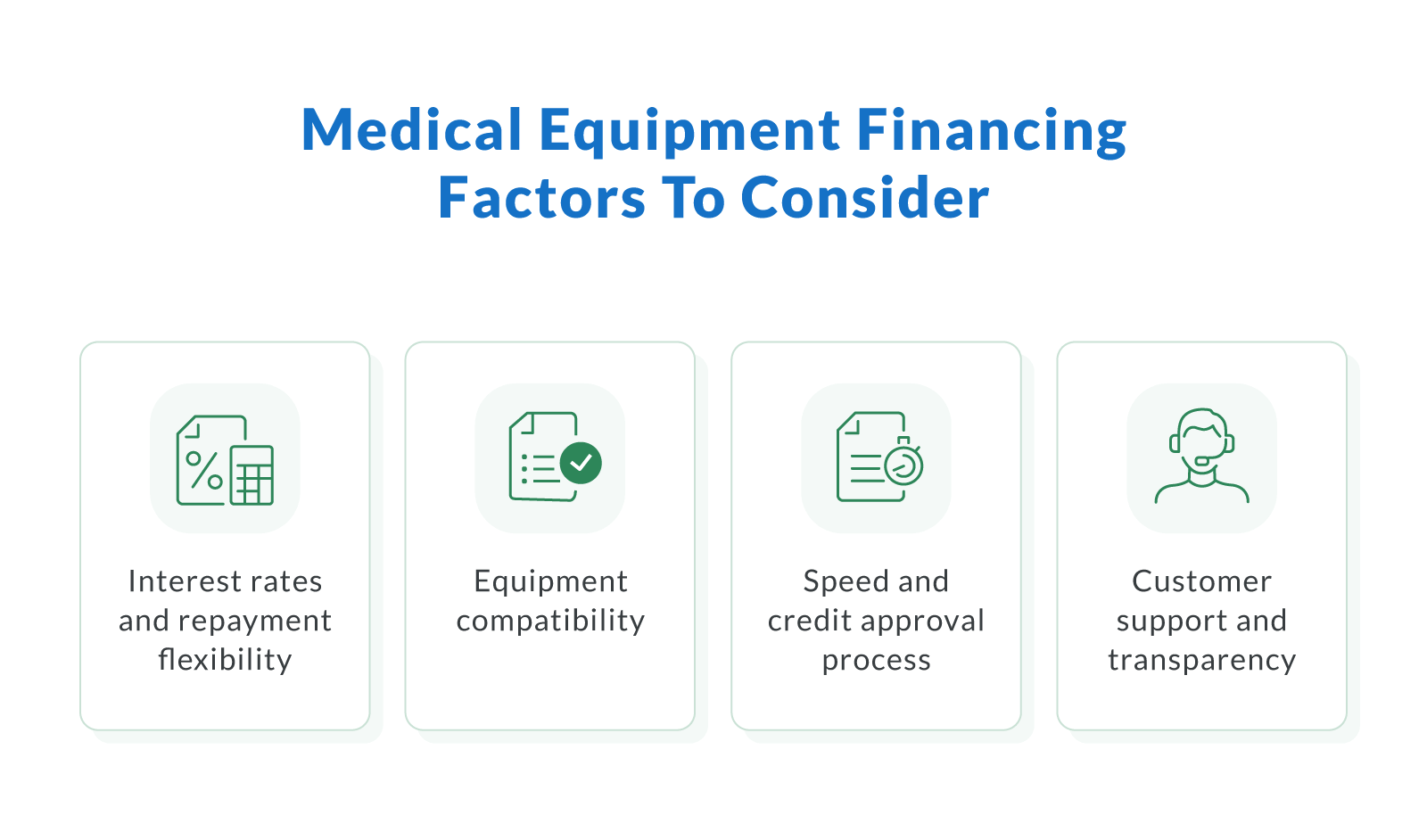 Medical Equipment Financing Factors To Consider

Interest rates and repayment flexibility

Equipment compatibility

Speed and credit approval process

Customer support and transparency